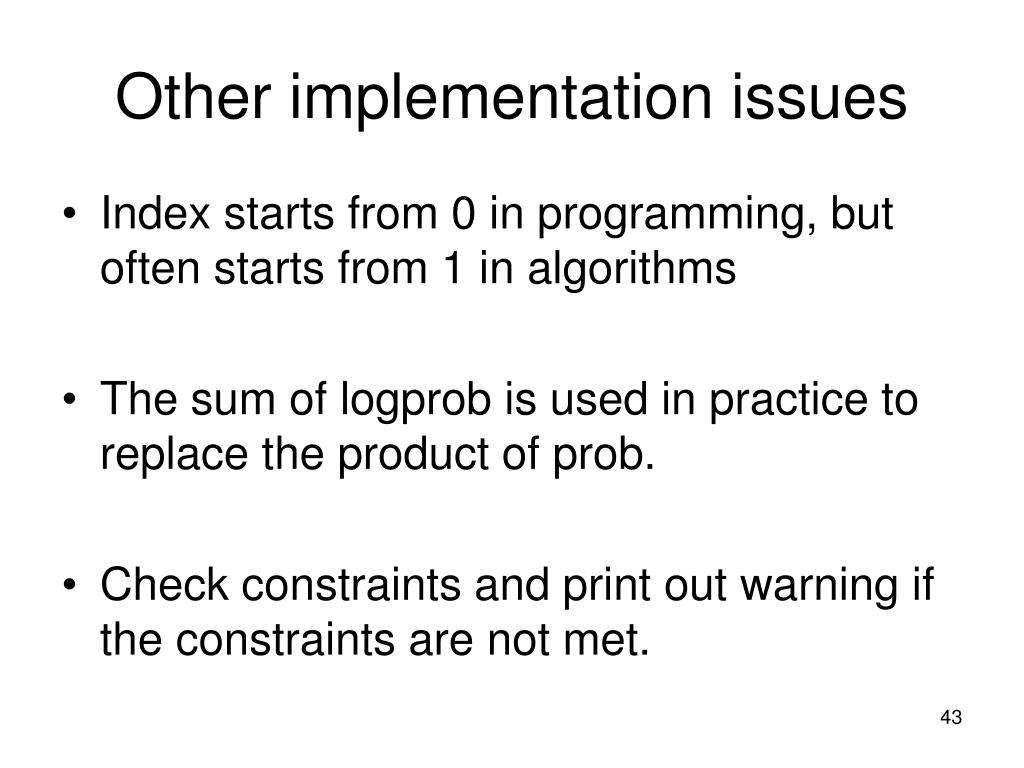 Other implementation issues

• Index starts from 0 in programming, but often starts from 1 in algorithms

• The sum of logprob is used in practice to replace the product of prob.

• Check constraints and print out warning if the constraints are not met.

43